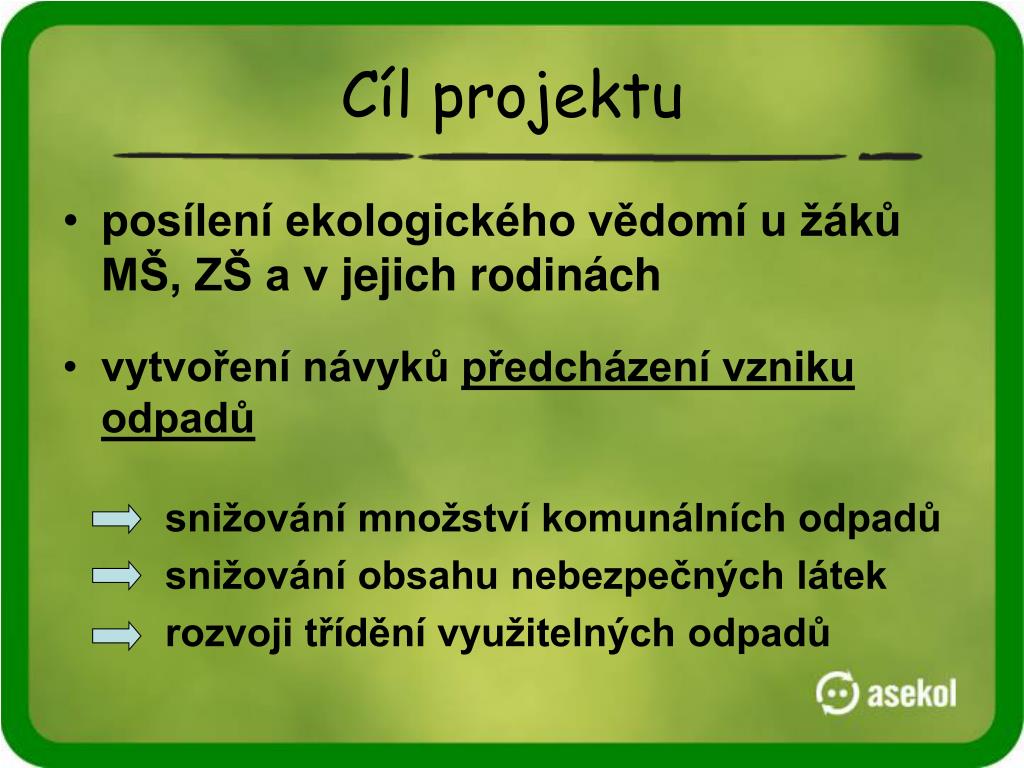 Cíl projektu

• posílení ekologického vědomí u žáků MŠ, ZŠ a v jejich rodinách

• vytvoření návyků předcházení vzniku odpadů

snižování množství komunálních odpadů
snižování obsahu nebezpečných látek
rozvoji třídění využitelných odpadů

asekol